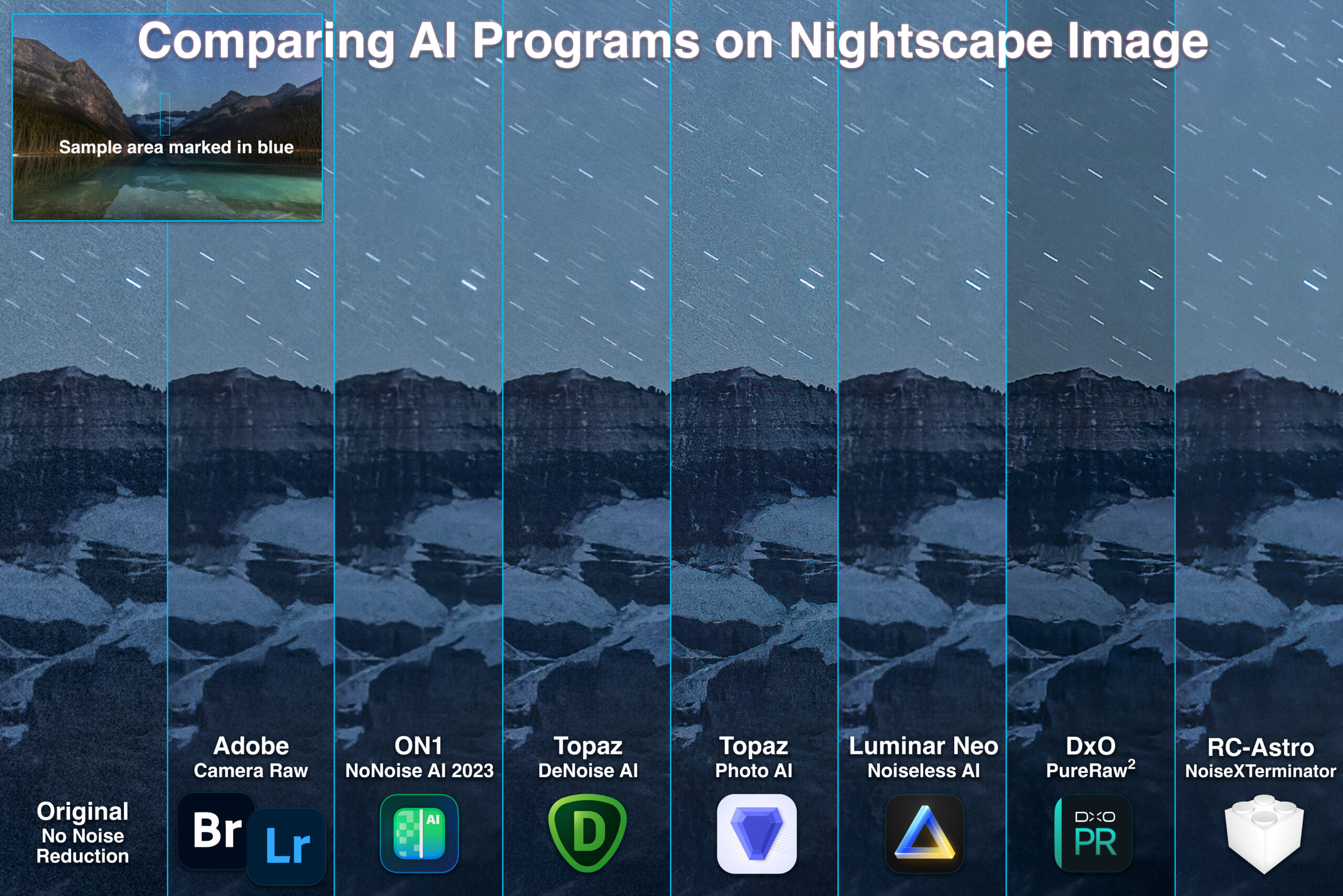 Comparing AI Programs on Nightscape Image

Sample area marked in blue

Original
No Noise
Reduction

Adobe
Camera Raw

Br Lr

ON1
NoNoise AI 2023

AI

Topaz
DeNoise AI

D

Topaz
Photo AI

Luminar Neo
Noiseless AI

DxO
PureRaw$^2$

DXO
PR

RC-Astro
NoiseXTerminator